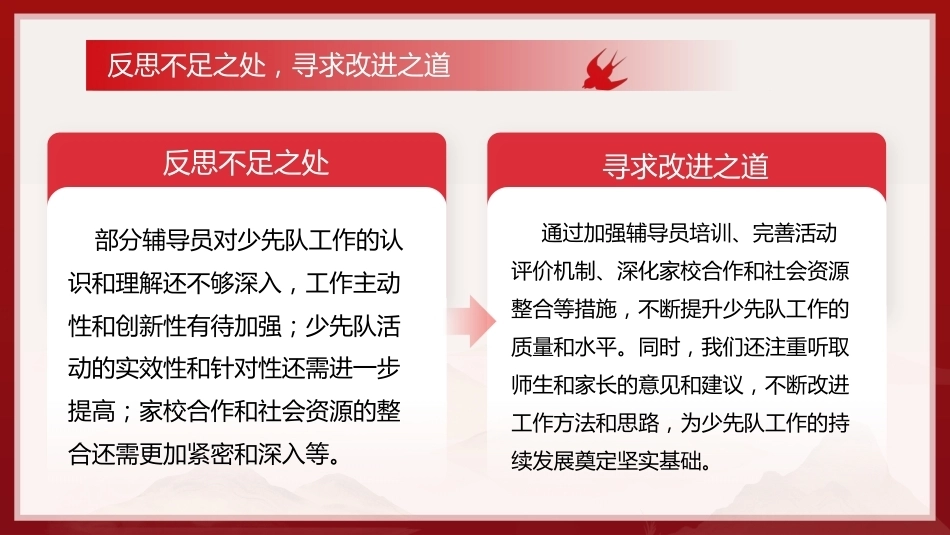 反思不足之处，寻求改进之道

反思不足之处

部分辅导员对少先队工作的认识和理解还不够深入，工作主动性和创新性有待加强；少先队活动的实效性和针对性还需进一步提高；家校合作和社会资源的整合还需更加紧密和深入等。

寻求改进之道

通过加强辅导员培训、完善活动评价机制、深化家校合作和社会资源整合等措施，不断提升少先队工作的质量和水平。同时，我们还注重听取师生和家长的意见和建议，不断改进工作方法和思路，为少先队工作的持续发展奠定坚实基础。